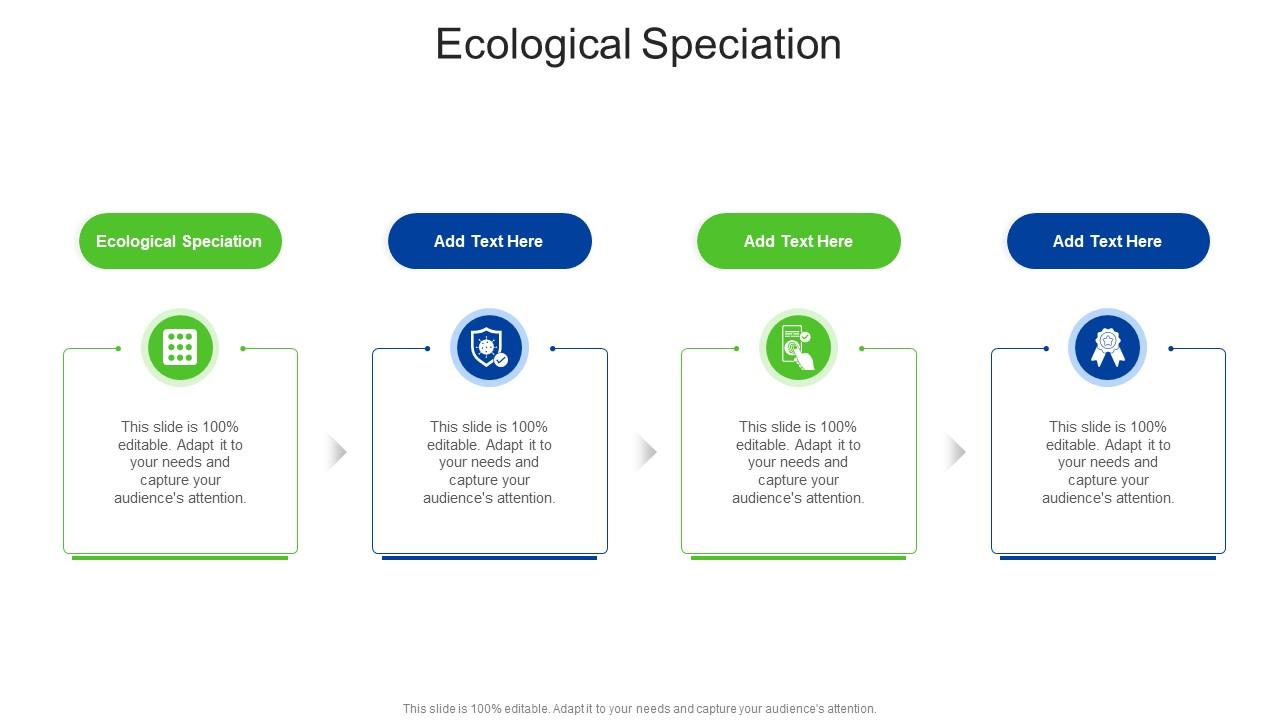 Ecological Speciation

Ecological Speciation

This slide is 100% editable. Adapt it to your needs and capture your audience's attention.

Add Text Here

This slide is 100% editable. Adapt it to your needs and capture your audience's attention.

Add Text Here

This slide is 100% editable. Adapt it to your needs and capture your audience's attention.

Add Text Here

This slide is 100% editable. Adapt it to your needs and capture your audience's attention.

This slide is 100% editable. Adapt it to your needs and capture your audience's attention.